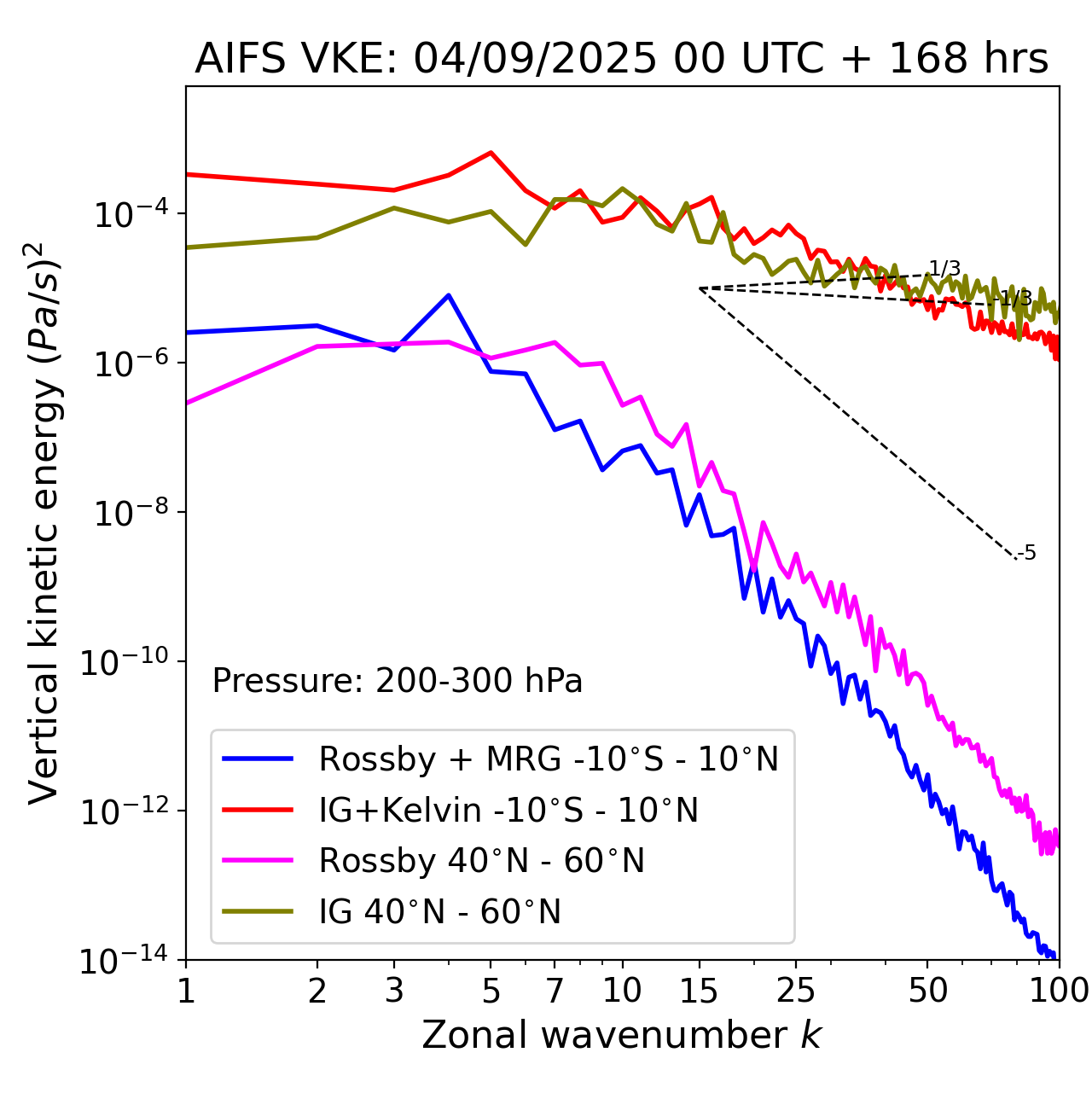 AIFS VKE: 04/09/2025 00 UTC + 168 hrs

Vertical kinetic energy $(Pa/s)^2$

$10^{-4}$
$10^{-6}$
$10^{-8}$
$10^{-10}$
$10^{-12}$
$10^{-14}$

1/3
-1/3
-5

Pressure: 200-300 hPa

Rossby + MRG -10°S - 10°N
IG+Kelvin -10°S - 10°N
Rossby 40°N - 60°N
IG 40°N - 60°N

1 2 3 5 7 10 15 25 50 100

Zonal wavenumber $k$